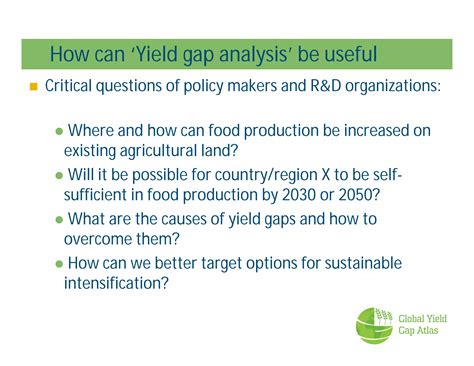 How can 'Yield gap analysis' be useful

Critical questions of policy makers and R&D organizations:

Where and how can food production be increased on existing agricultural land?

Will it be possible for country/region X to be self-sufficient in food production by 2030 or 2050?

What are the causes of yield gaps and how to overcome them?

How can we better target options for sustainable intensification?

Global Yield Gap Atlas